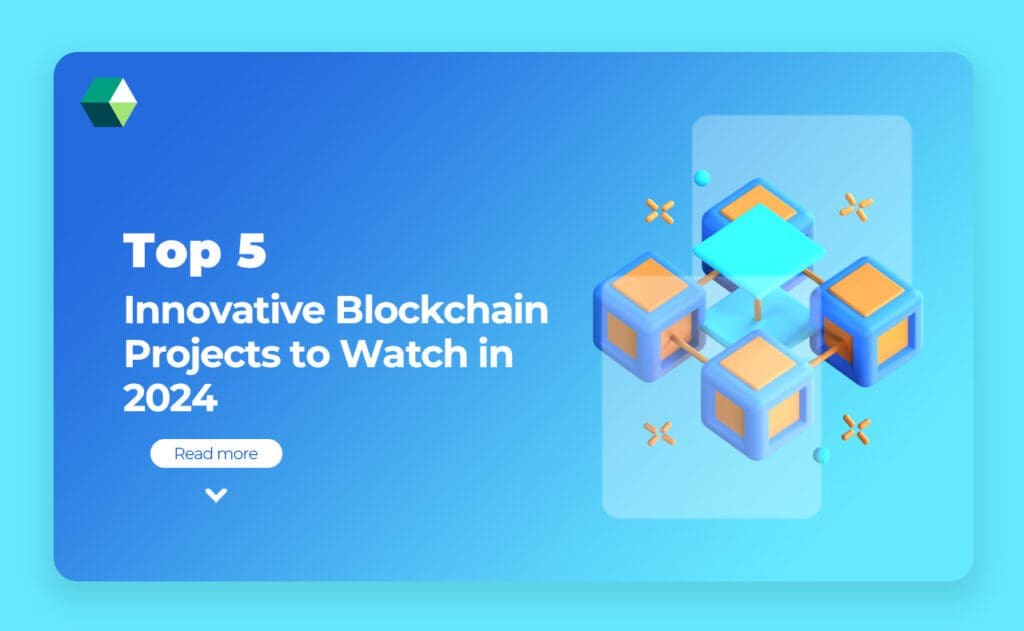 Top 5

Innovative Blockchain Projects to Watch in 2024

Read more